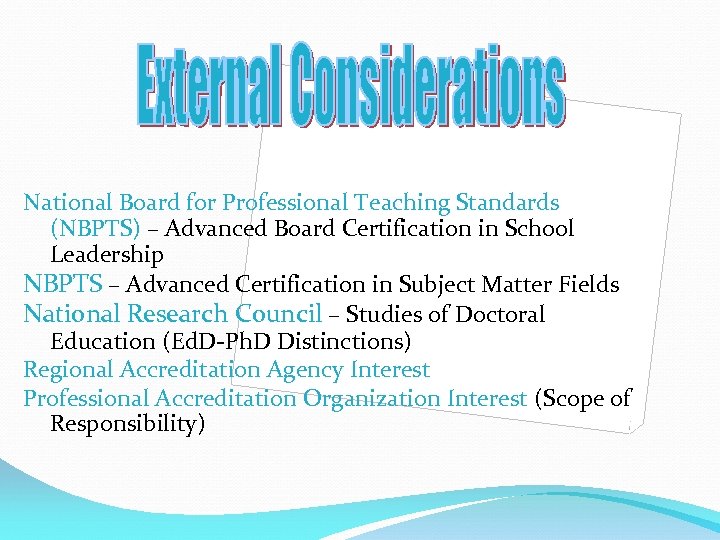 External Considerations

National Board for Professional Teaching Standards (NBPTS) – Advanced Board Certification in School Leadership

NBPTS – Advanced Certification in Subject Matter Fields

National Research Council – Studies of Doctoral Education (EdD-PhD Distinctions)

Regional Accreditation Agency Interest

Professional Accreditation Organization Interest (Scope of Responsibility)